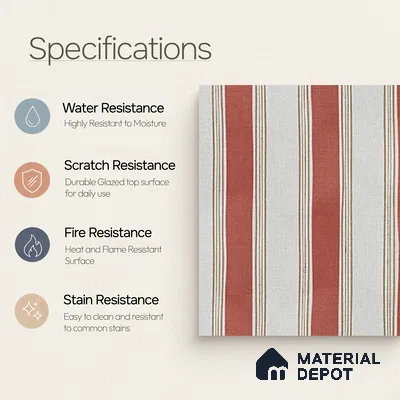 Specifications

Water Resistance
Highly Resistant to Moisture

Scratch Resistance
Durable Glazed top surface for daily use

Fire Resistance
Heat and Flame Resistant Surface

Stain Resistance
Easy to clean and resistant to common stains

MATERIAL DEPOT